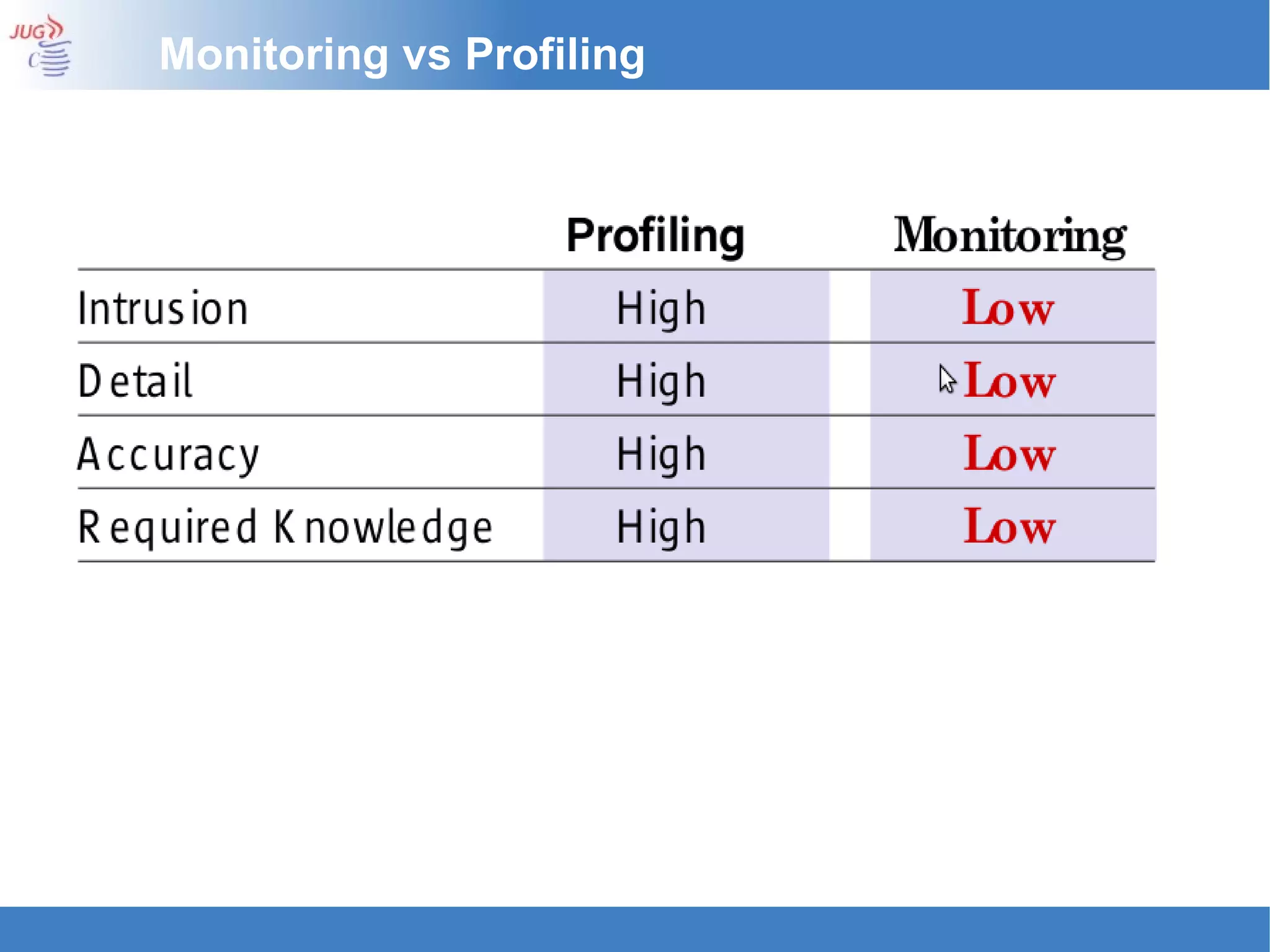 JUG C

Monitoring vs Profiling

| | Profiling | Monitoring |
|---|---|---|
| Intrusion | High | Low |
| Detail | High | Low |
| Accuracy | High | Low |
| Required Knowledge | High | Low |